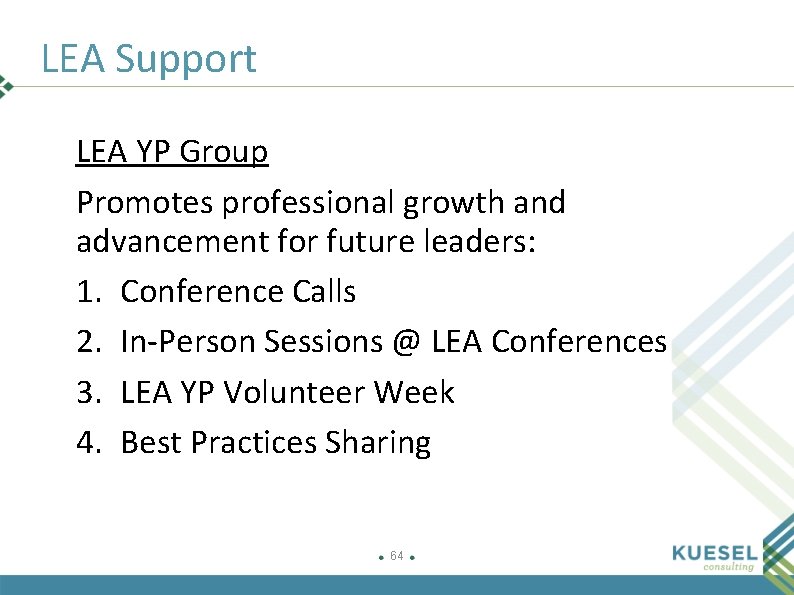 LEA Support

LEA YP Group

Promotes professional growth and advancement for future leaders:

1. Conference Calls
2. In-Person Sessions @ LEA Conferences
3. LEA YP Volunteer Week
4. Best Practices Sharing

64

KUESEL consulting